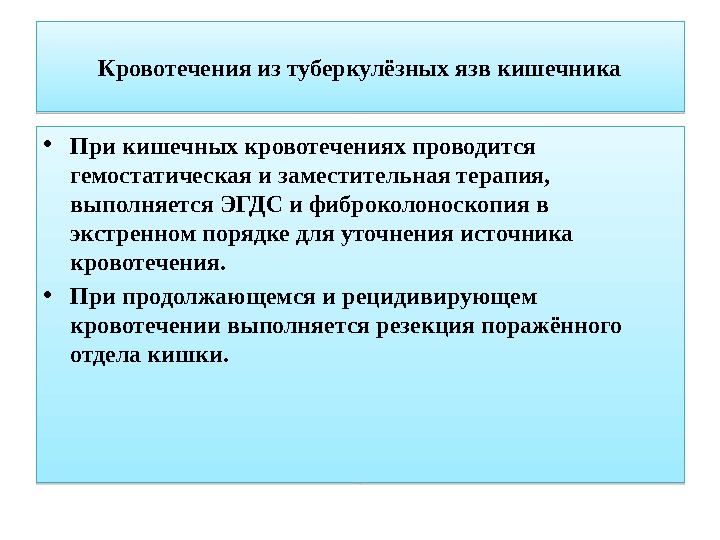 Кровотечения из туберкулёзных язв кишечника

• При кишечных кровотечениях проводится гемостатическая и заместительная терапия, выполняется ЭГДС и фиброколоноскопия в экстренном порядке для уточнения источника кровотечения.

• При продолжающемся и рецидивирующем кровотечении выполняется резекция поражённого отдела кишки.